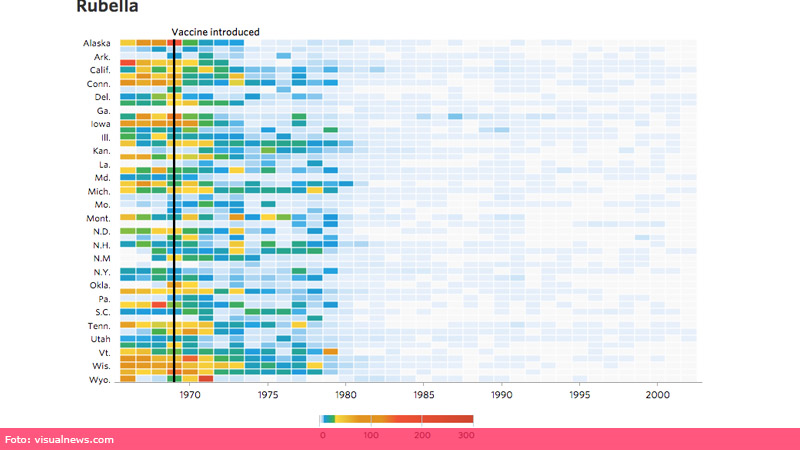 Rubella

Vaccine introduced

Alaska
Ark.
Calif.
Conn.
Del.
Ga.
Iowa
Ill.
Kan.
La.
Md.
Mich.
Mo.
Mont.
N.D.
N.H.
N.M
N.Y.
Okla.
Pa.
S.C.
Tenn.
Utah
Vt.
Wis.
Wyo.

1970 1975 1980 1985 1990 1995 2000

0 100 200 300

Foto: visualnews.com